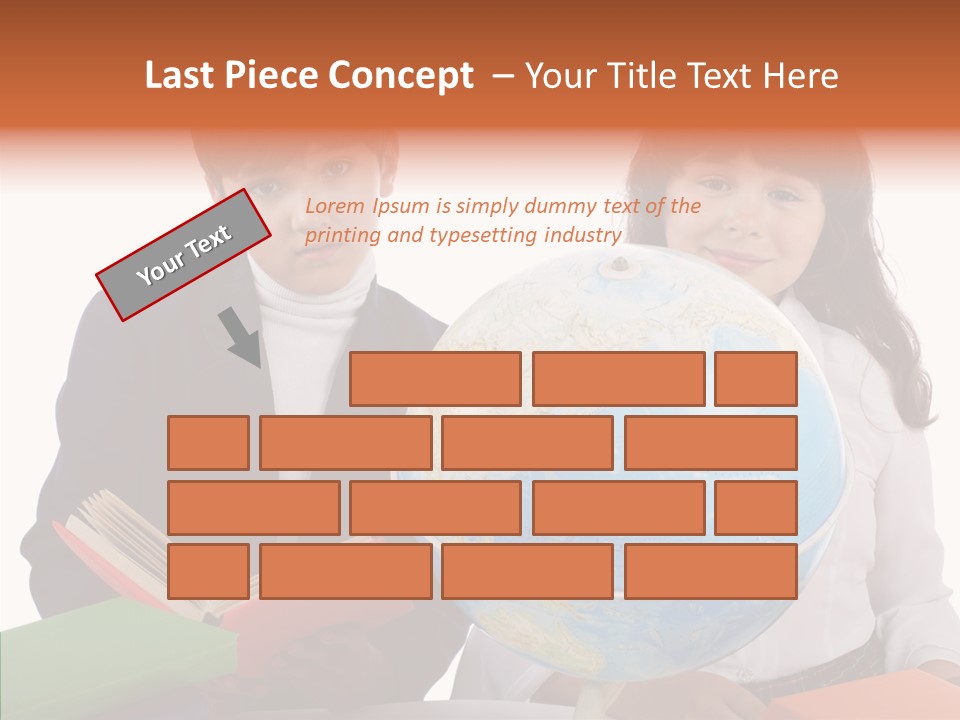 Last Piece Concept – Your Title Text Here

Your Text

Lorem Ipsum is simply dummy text of the printing and typesetting industry